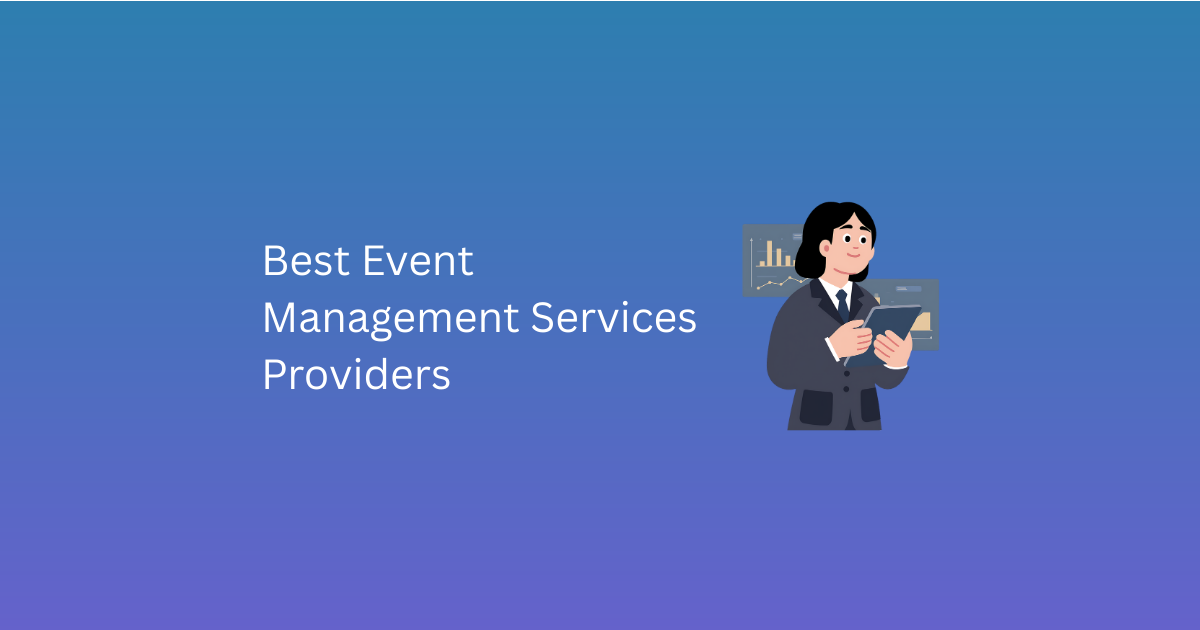 Best Event
Management Services
Providers